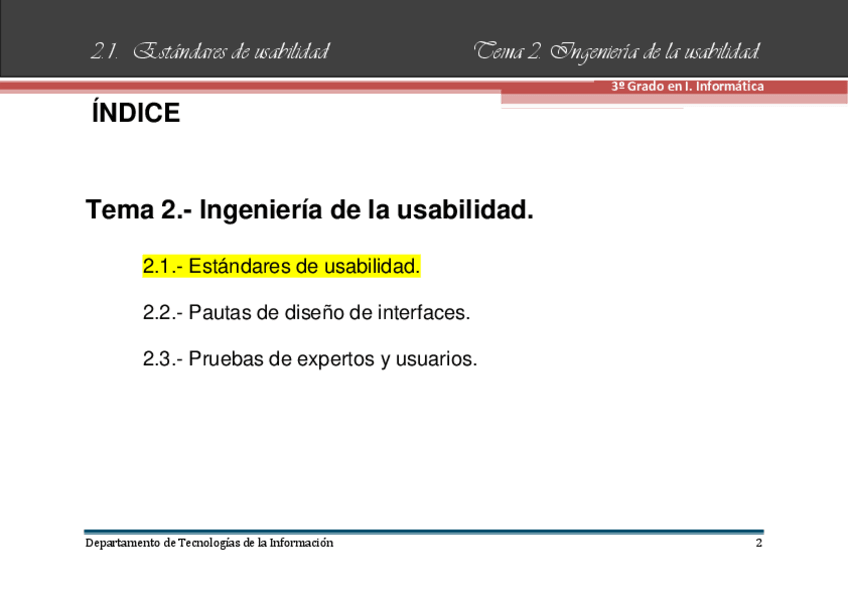 2.1. Estándares de usabilidad

Tema 2. Ingeniería de la usabilidad.

3º Grado en I. Informática

ÍNDICE

Tema 2.- Ingeniería de la usabilidad.

2.1.- Estándares de usabilidad.

2.2.- Pautas de diseño de interfaces.

2.3.- Pruebas de expertos y usuarios.

Departamento de Tecnologías de la Información

2